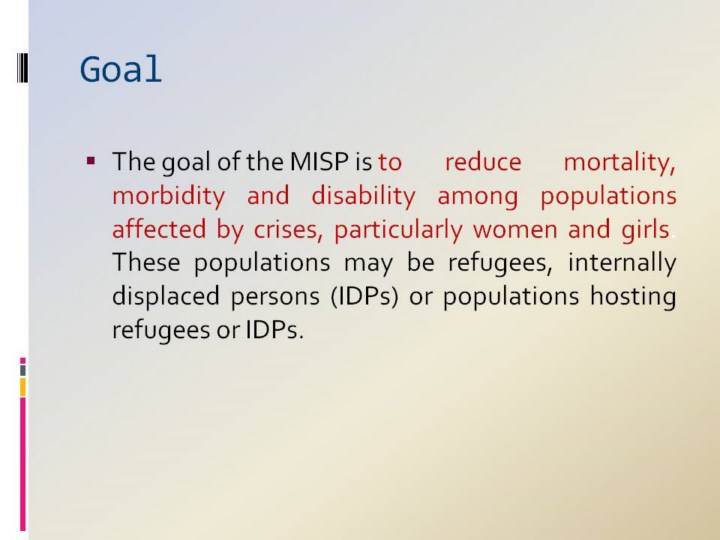 Goal

▪ The goal of the MISP is to reduce mortality, morbidity and disability among populations affected by crises, particularly women and girls. These populations may be refugees, internally displaced persons (IDPs) or populations hosting refugees or IDPs.